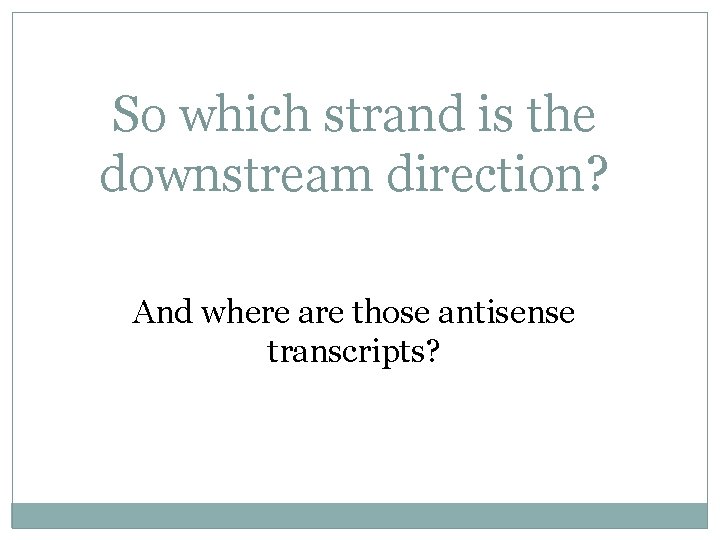 So which strand is the downstream direction?

And where are those antisense transcripts?